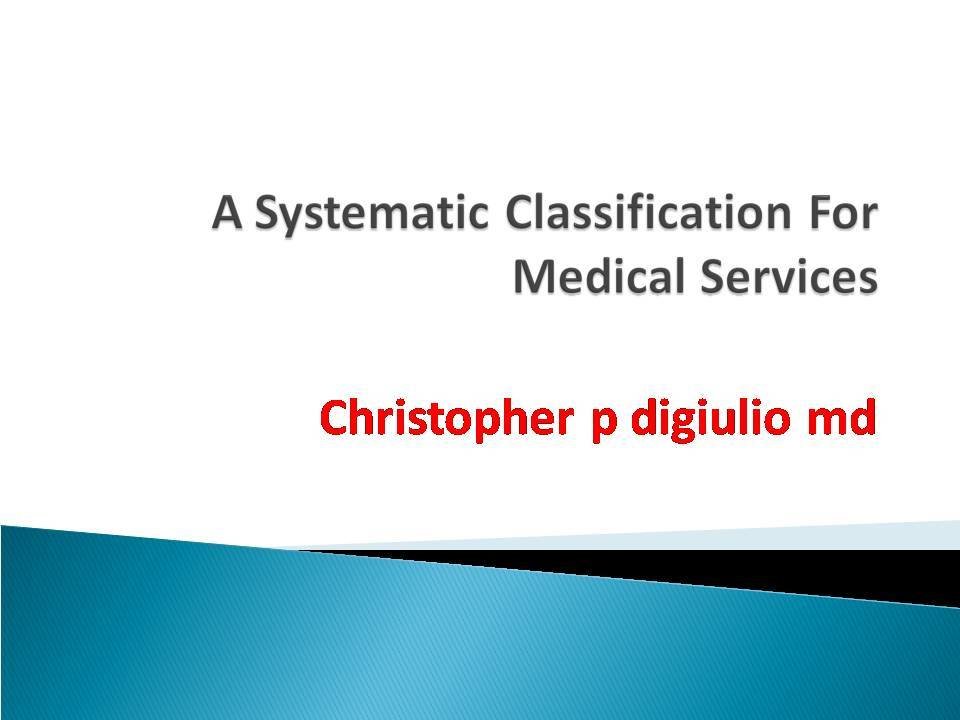 A Systematic Classification For Medical Services

Christopher p digiulio md